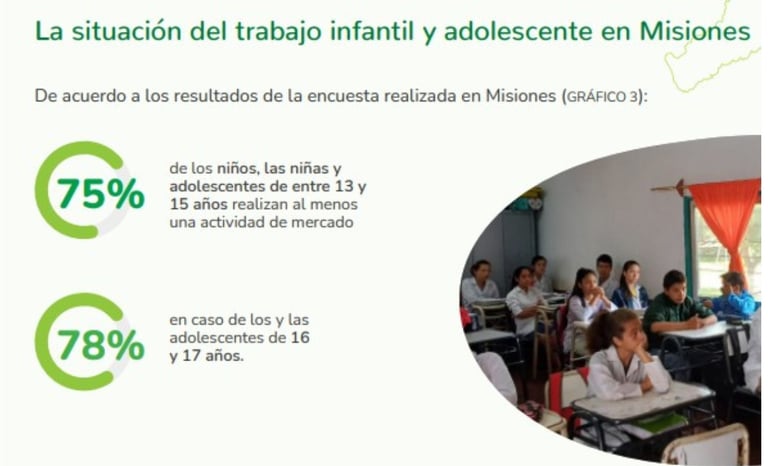 La situación del trabajo infantil y adolescente en Misiones

De acuerdo a los resultados de la encuesta realizada en Misiones (GRÁFICO 3):

75%

de los niños, las niñas y adolescentes de entre 13 y 15 años realizan al menos una actividad de mercado

78%

en caso de los y las adolescentes de 16 y 17 años.